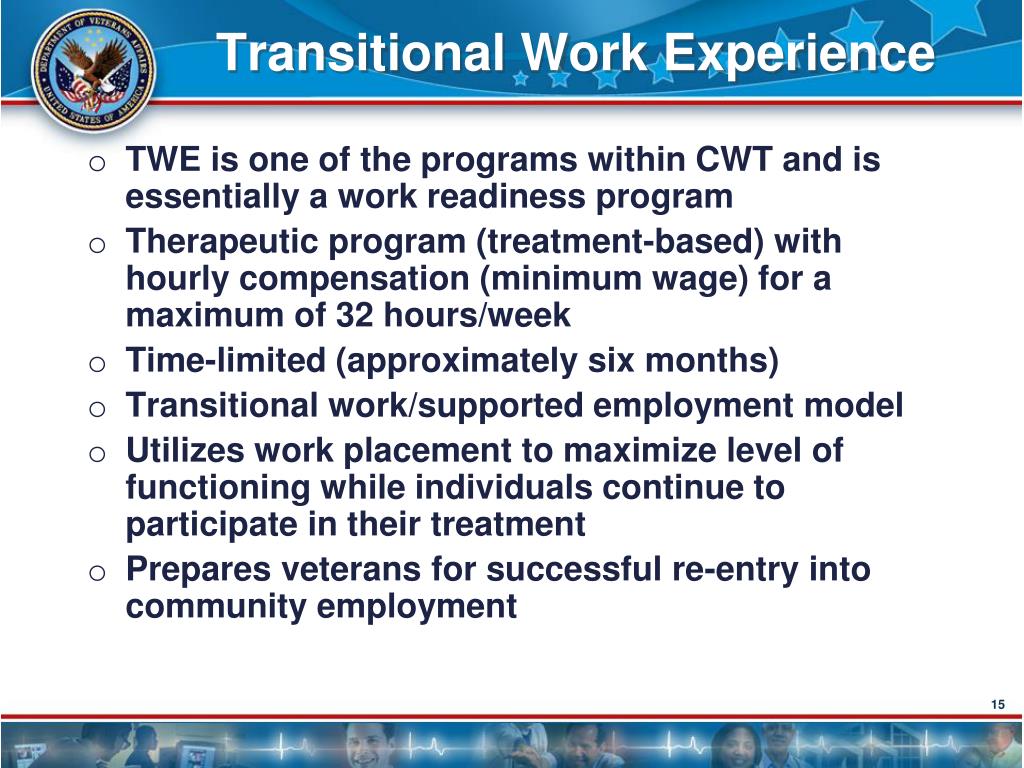 DEPARTMENT OF VETERANS AFFAIRS
UNITED STATES OF AMERICA

Transitional Work Experience

o TWE is one of the programs within CWT and is essentially a work readiness program
o Therapeutic program (treatment-based) with hourly compensation (minimum wage) for a maximum of 32 hours/week
o Time-limited (approximately six months)
o Transitional work/supported employment model
o Utilizes work placement to maximize level of functioning while individuals continue to participate in their treatment
o Prepares veterans for successful re-entry into community employment

15